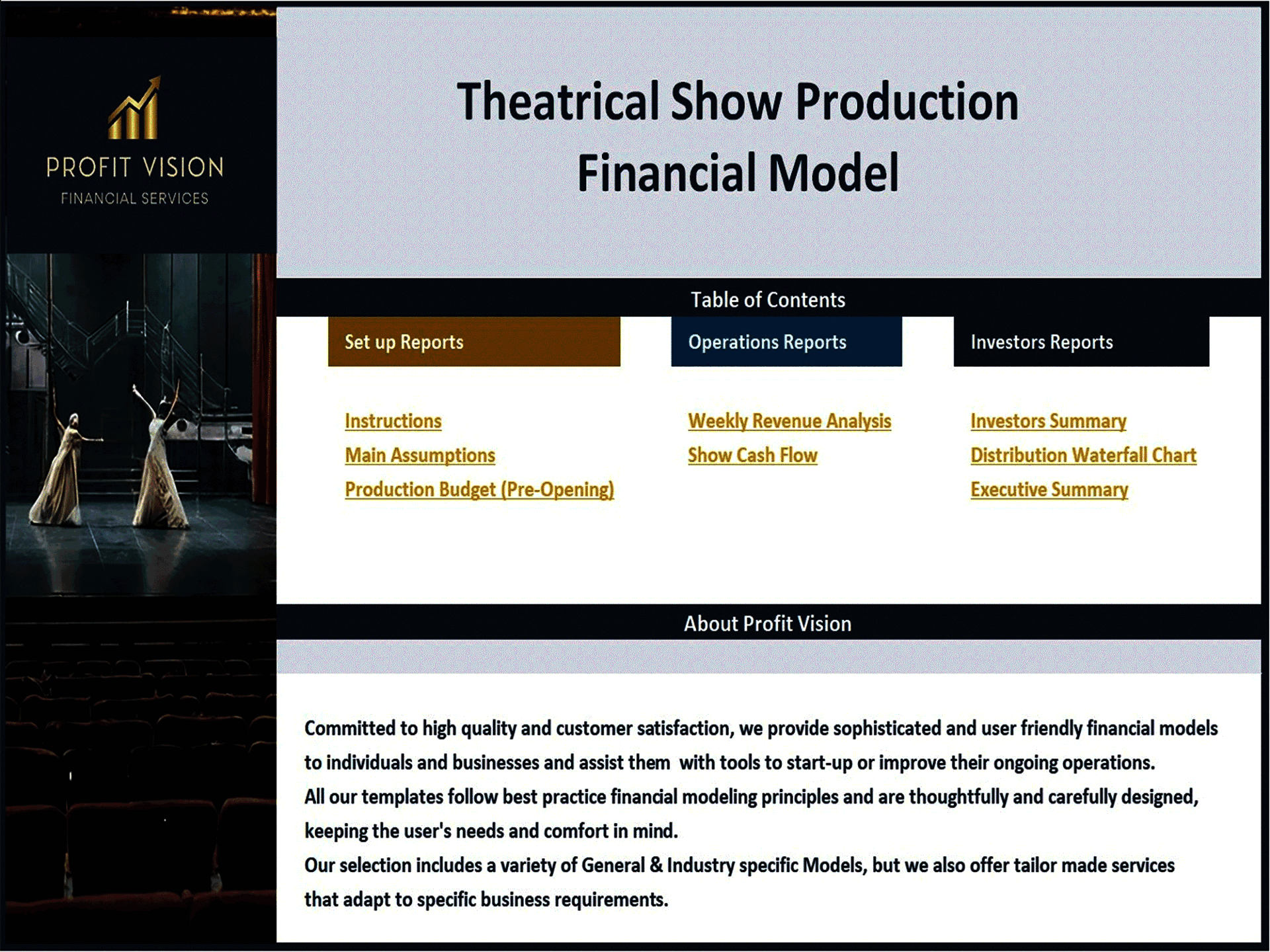 PROFIT VISION
FINANCIAL SERVICES

Theatrical Show Production Financial Model

Table of Contents

Set up Reports

Instructions
Main Assumptions
Production Budget (Pre-Opening)

Operations Reports

Weekly Revenue Analysis
Show Cash Flow

Investors Reports

Investors Summary
Distribution Waterfall Chart
Executive Summary

About Profit Vision

Committed to high quality and customer satisfaction, we provide sophisticated and user friendly financial models to individuals and businesses and assist them with tools to start-up or improve their ongoing operations.
All our templates follow best practice financial modeling principles and are thoughtfully and carefully designed, keeping the user's needs and comfort in mind.
Our selection includes a variety of General & Industry specific Models, but we also offer tailor made services that adapt to specific business requirements.